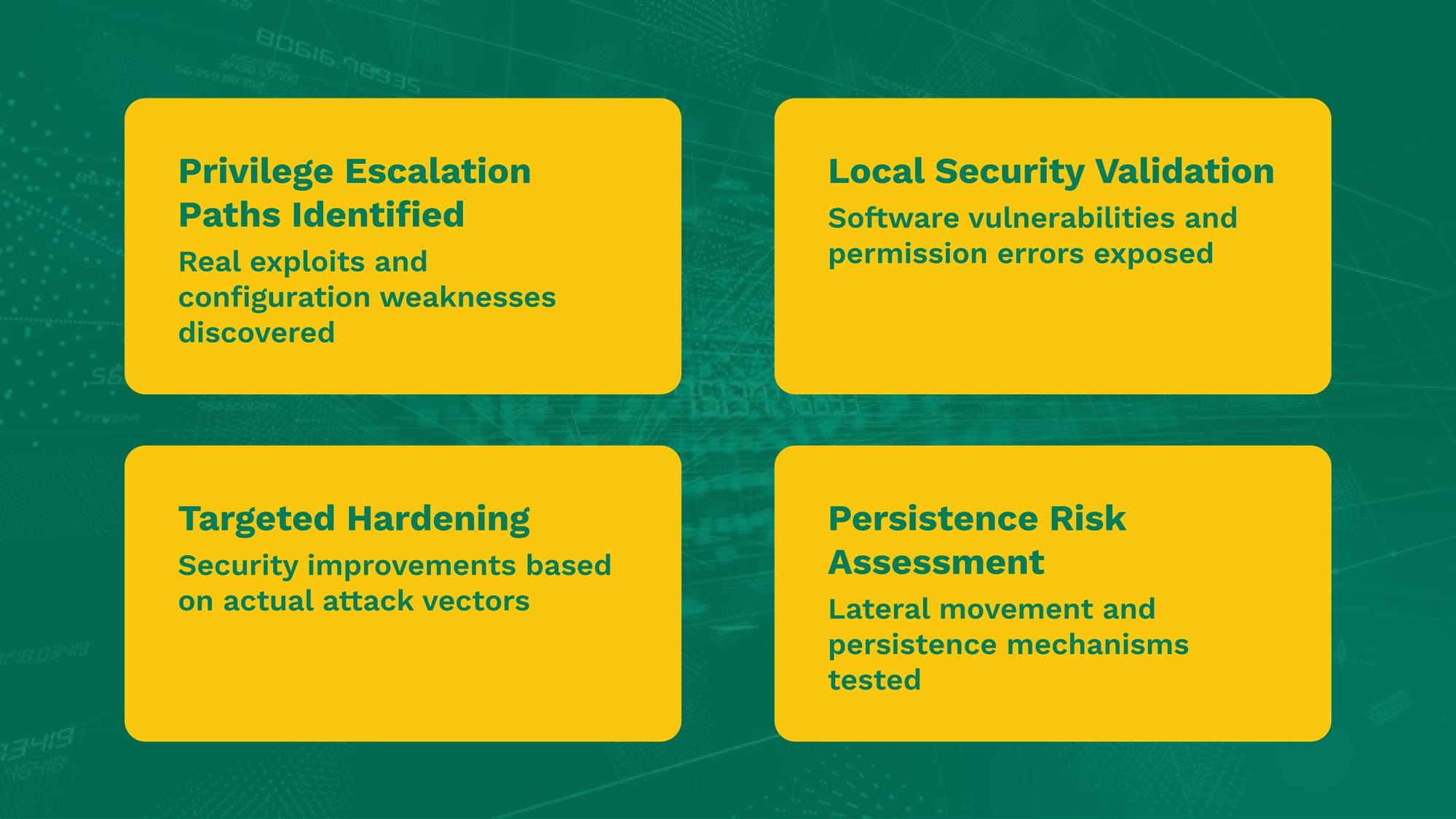 Privilege Escalation Paths Identified

Real exploits and configuration weaknesses discovered

Local Security Validation

Software vulnerabilities and permission errors exposed

Targeted Hardening

Security improvements based on actual attack vectors

Persistence Risk Assessment

Lateral movement and persistence mechanisms tested